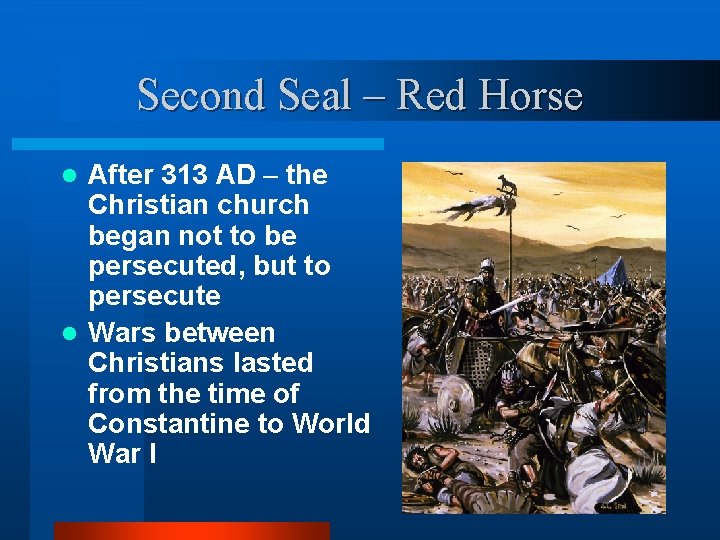 Second Seal – Red Horse

- After 313 AD – the Christian church began not to be persecuted, but to persecute
- Wars between Christians lasted from the time of Constantine to World War I